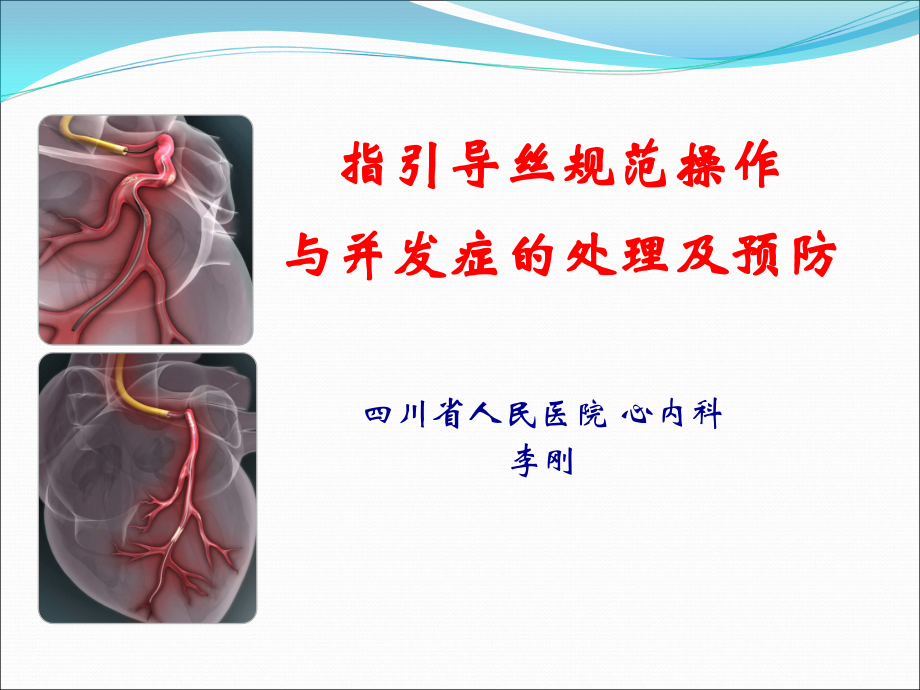 指引导丝规范操作
与并发症的处理及预防

四川省人民医院 心内科
李刚